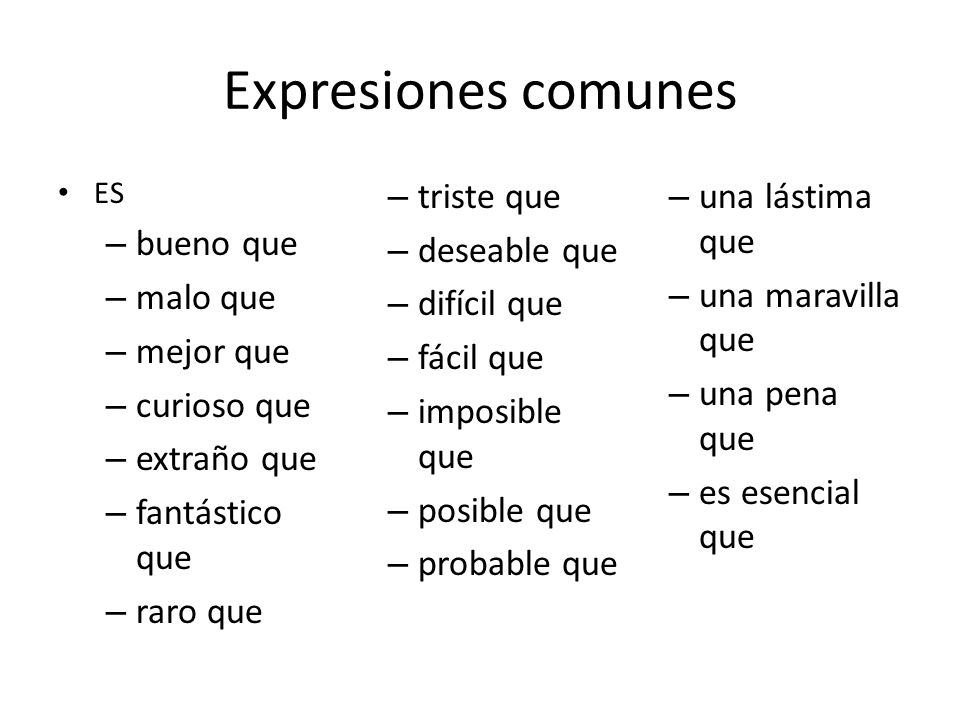 Expresiones comunes

• ES
– bueno que
– malo que
– mejor que
– curioso que
– extraño que
– fantástico que
– raro que

– triste que
– deseable que
– difícil que
– fácil que
– imposible que
– posible que
– probable que

– una lástima que
– una maravilla que
– una pena que
– es esencial que